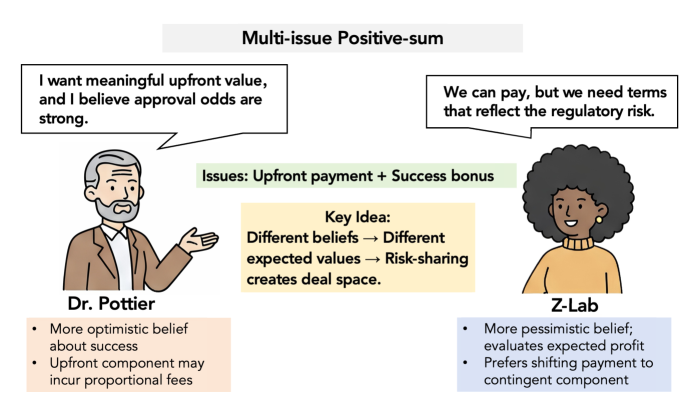 Multi-issue Positive-sum

I want meaningful upfront value, and I believe approval odds are strong.

We can pay, but we need terms that reflect the regulatory risk.

Issues: Upfront payment + Success bonus

Key Idea:
Different beliefs → Different expected values → Risk-sharing creates deal space.

Dr. Pottier

- More optimistic belief about success
- Upfront component may incur proportional fees

Z-Lab

- More pessimistic belief; evaluates expected profit
- Prefers shifting payment to contingent component